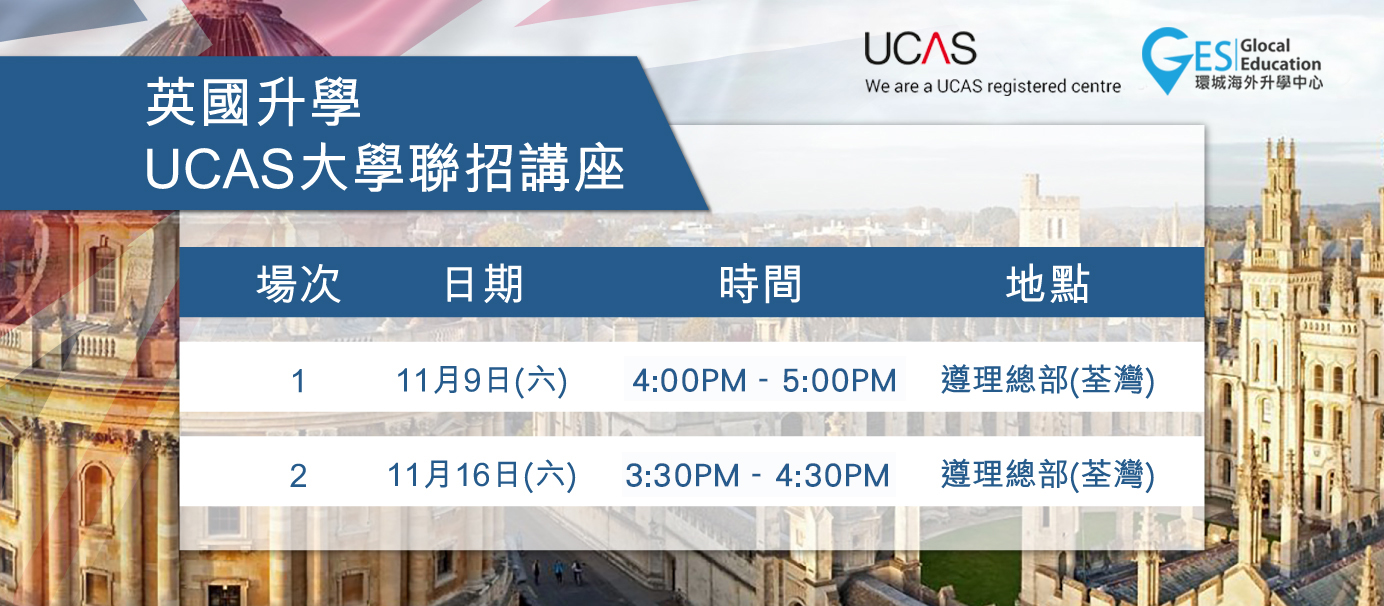 UCAS
We are a UCAS registered centre

GES Glocal Education
環城海外升學中心

英國升學
UCAS大學聯招講座

| 場次 | 日期 | 時間 | 地點 |
|---|---|---|---|
| 1 | 11月9日(六) | 4:00PM - 5:00PM | 遵理總部(荃灣) |
| 2 | 11月16日(六) | 3:30PM - 4:30PM | 遵理總部(荃灣) |